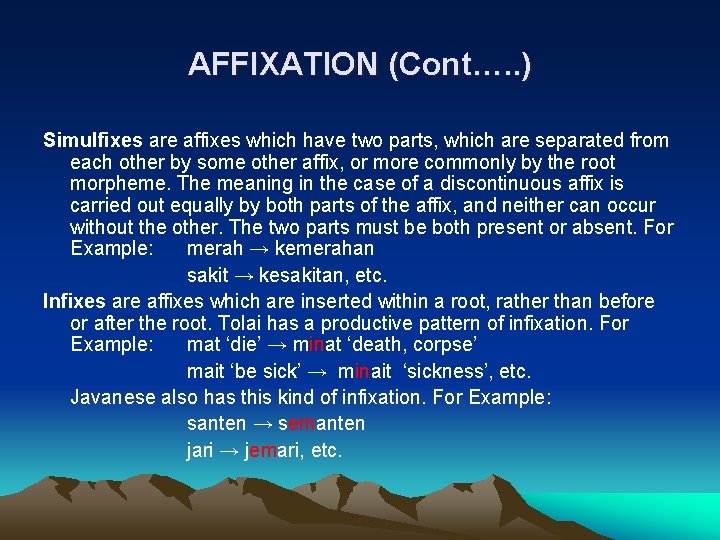 AFFIXATION (Cont…..)

Simulfixes are affixes which have two parts, which are separated from each other by some other affix, or more commonly by the root morpheme. The meaning in the case of a discontinuous affix is carried out equally by both parts of the affix, and neither can occur without the other. The two parts must be both present or absent. For Example: merah → kemerahan

sakit → kesakitan, etc.

Infixes are affixes which are inserted within a root, rather than before or after the root. Tolai has a productive pattern of infixation. For Example: mat ‘die’ → minat ‘death, corpse’

mait ‘be sick’ → minait ‘sickness’, etc.

Javanese also has this kind of infixation. For Example:

santen → semanten

jari → jemari, etc.